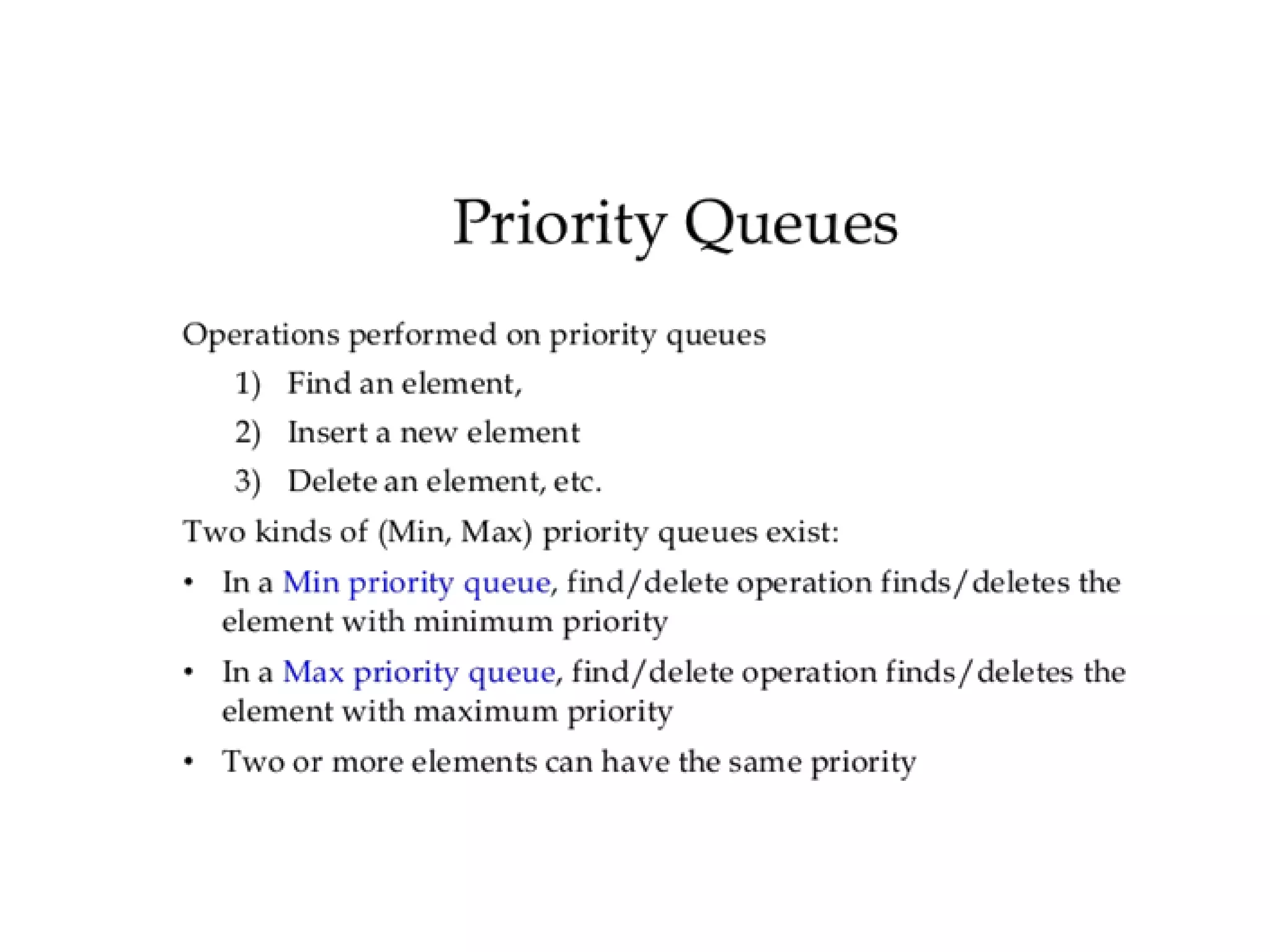 Priority Queues

Operations performed on priority queues

1) Find an element,

2) Insert a new element

3) Delete an element, etc.

Two kinds of (Min, Max) priority queues exist:

• In a Min priority queue, find/delete operation finds/deletes the element with minimum priority

• In a Max priority queue, find/delete operation finds/deletes the element with maximum priority

• Two or more elements can have the same priority